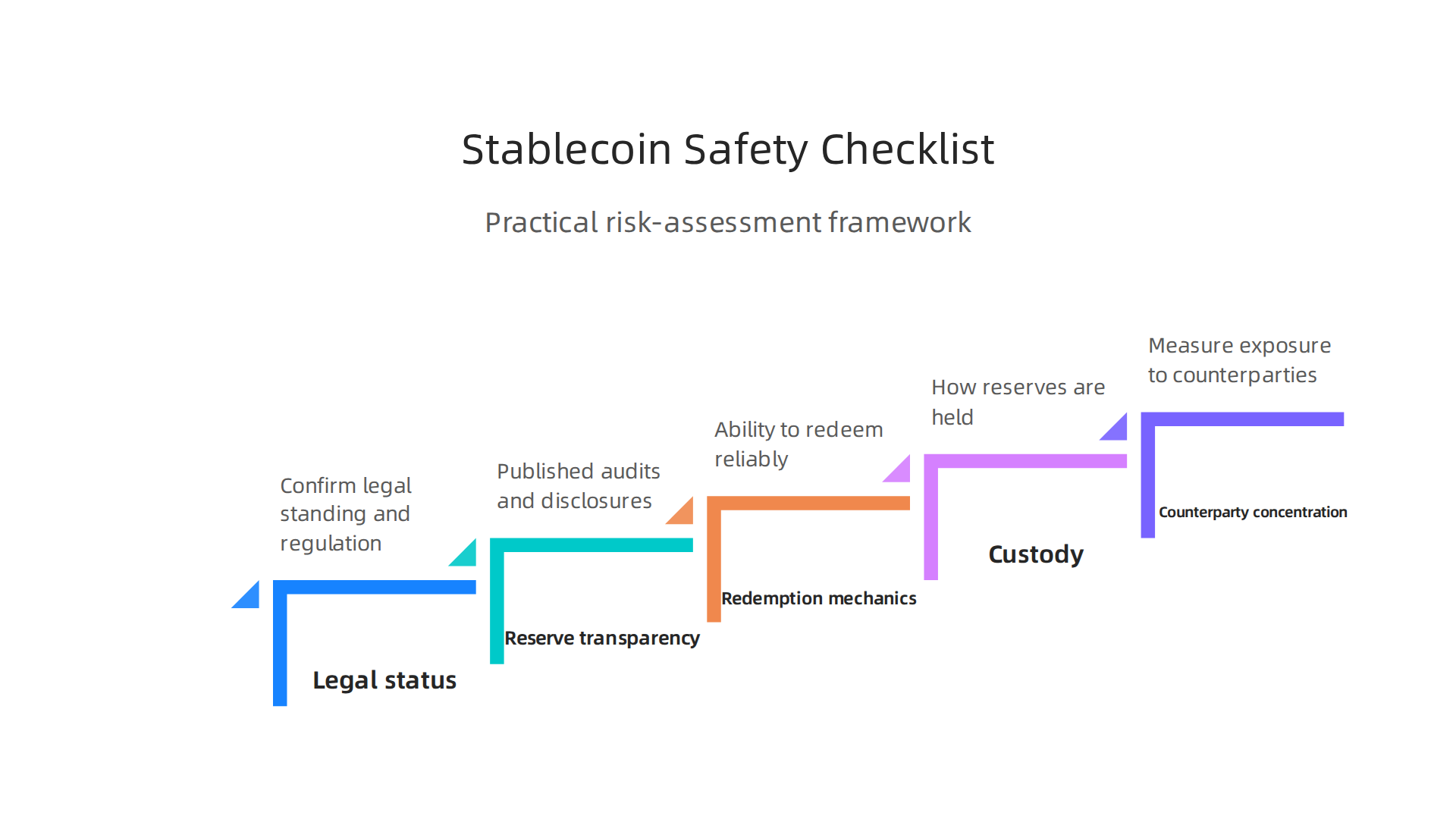 Stablecoin Safety Checklist

Practical risk-assessment framework

Confirm legal standing and regulation

Legal status

Published audits and disclosures

Reserve transparency

Ability to redeem reliably

Redemption mechanics

How reserves are held

Custody

Measure exposure to counterparties

Counterparty concentration